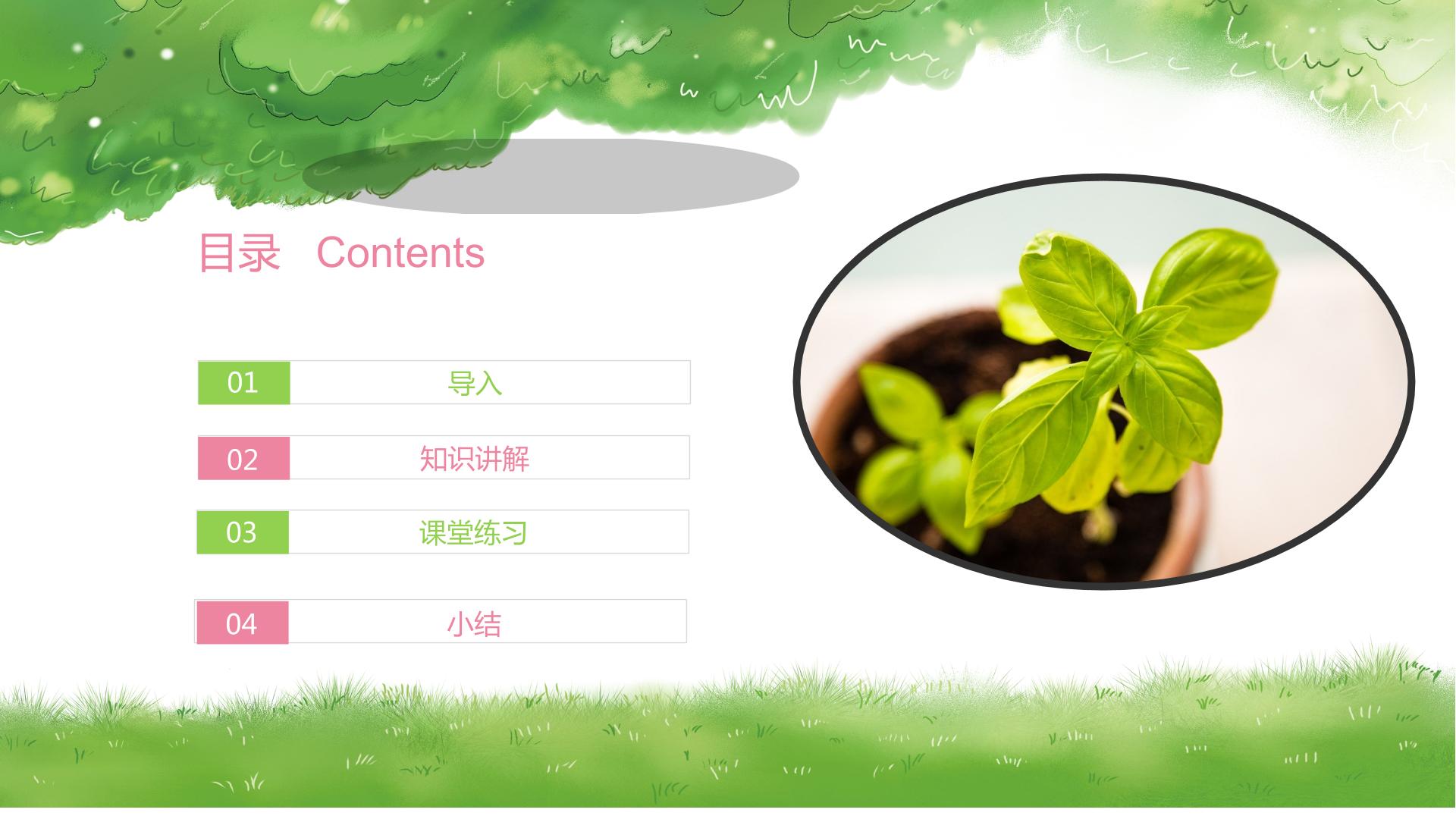 目录 Contents

01 导入

02 知识讲解

03 课堂练习

04 小结